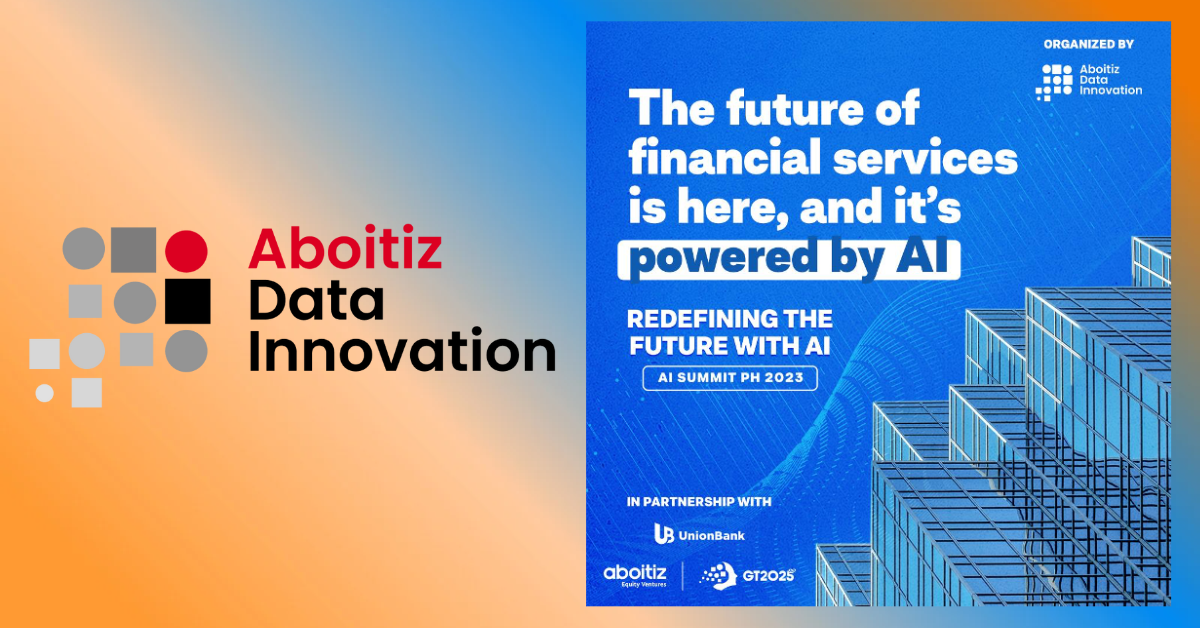 Aboitiz Data Innovation

ORGANIZED BY

Aboitiz Data Innovation

The future of financial services is here, and it's powered by AI

REDEFINING THE FUTURE WITH AI

AI SUMMIT PH 2023

IN PARTNERSHIP WITH

UnionBank

aboitiz Equity Ventures

GT2025